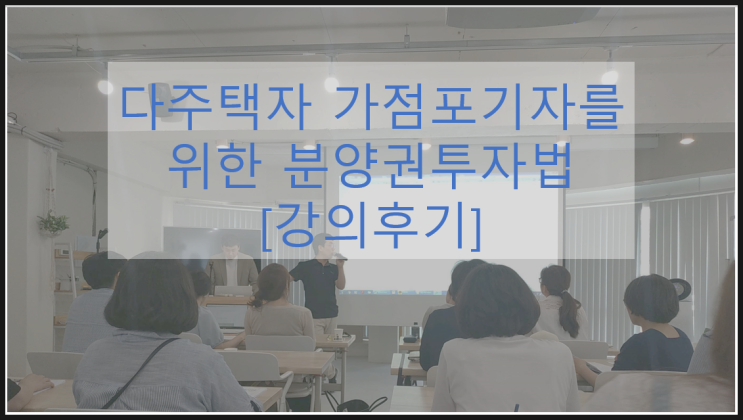 다주택자 가점포기자를 위한 분양권투자법 [강의후기]